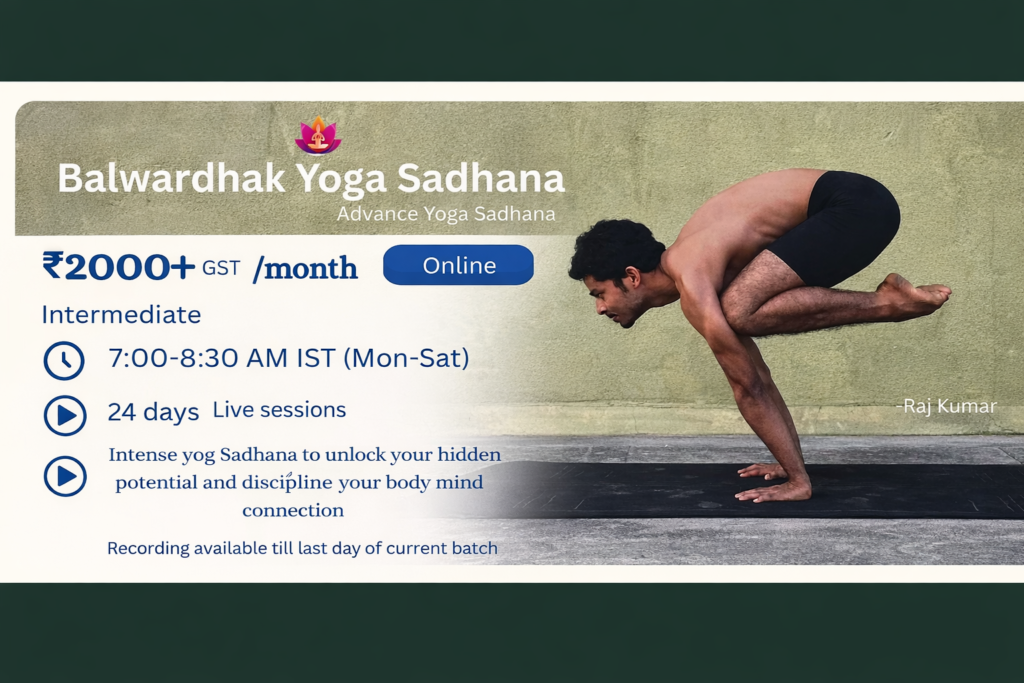 Balwardhak Yoga Sadhana

Advance Yoga Sadhana

₹2000+ GST /month

Online

Intermediate

7:00-8:30 AM IST (Mon-Sat)

24 days Live sessions

Intense yog Sadhana to unlock your hidden potential and discipline your body mind connection

Recording available till last day of current batch

-Raj Kumar